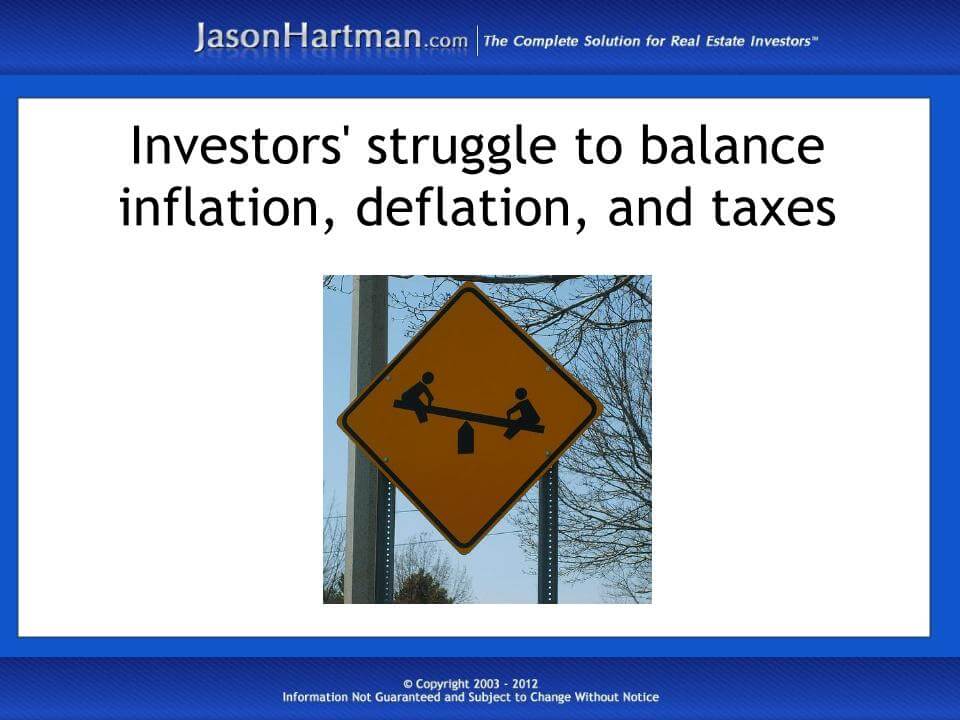 JasonHartman.com | The Complete Solution for Real Estate Investors™

Investors' struggle to balance inflation, deflation, and taxes

© Copyright 2003 - 2012
Information Not Guaranteed and Subject to Change Without Notice